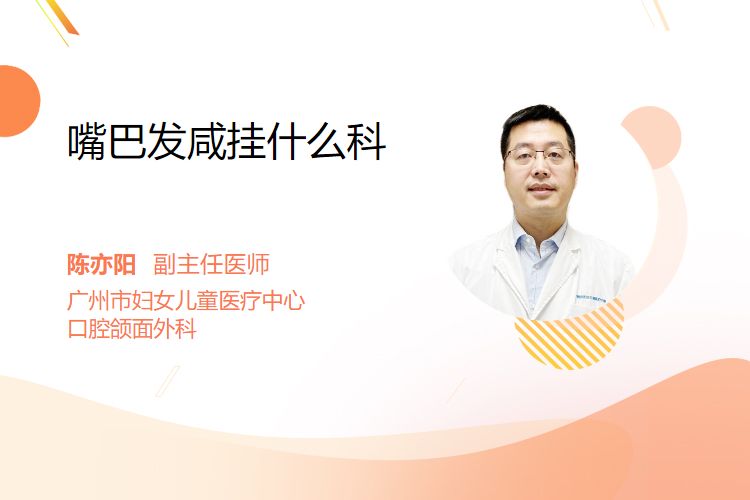 嘴巴发咸挂什么科

陈亦阳 副主任医师
广州市妇女儿童医疗中心
口腔颌面外科